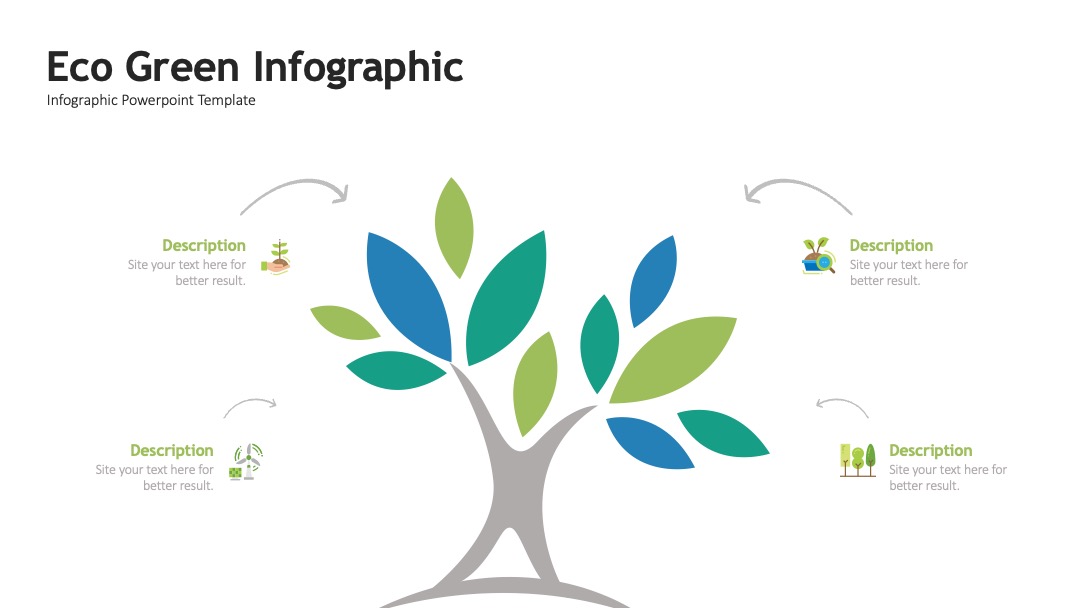 Eco Green Infographic
Infographic Powerpoint Template

Description
Site your text here for better result.

Description
Site your text here for better result.

Description
Site your text here for better result.

Description
Site your text here for better result.